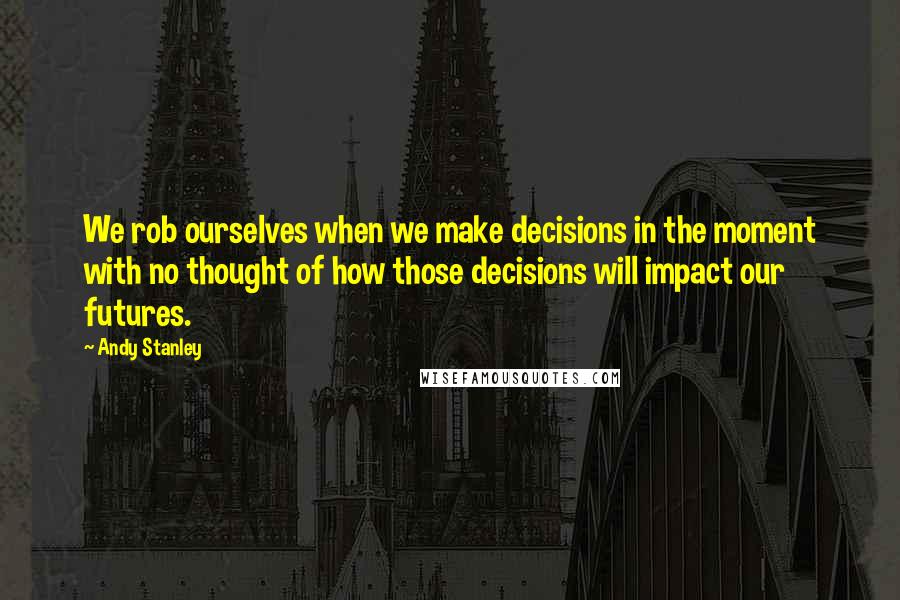 We rob ourselves when we make decisions in the moment with no thought of how those decisions will impact our futures.

~ Andy Stanley

WISEFAMOUSQUOTES.COM